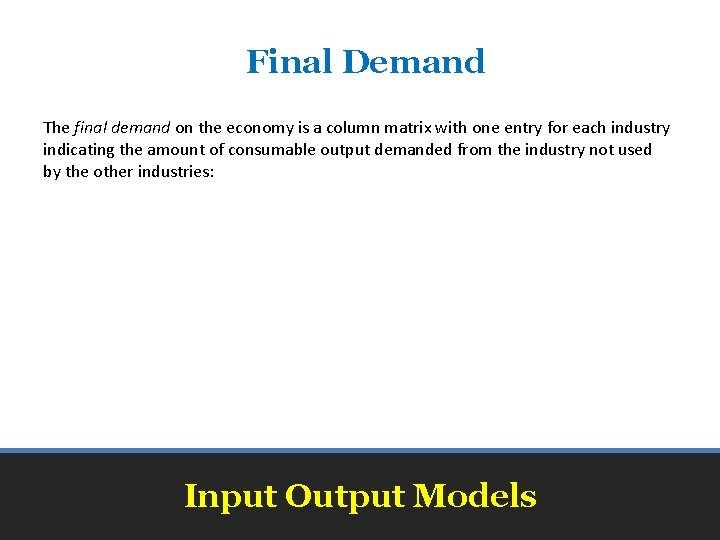 Final Demand

The final demand on the economy is a column matrix with one entry for each industry indicating the amount of consumable output demanded from the industry not used by the other industries:

Input Output Models